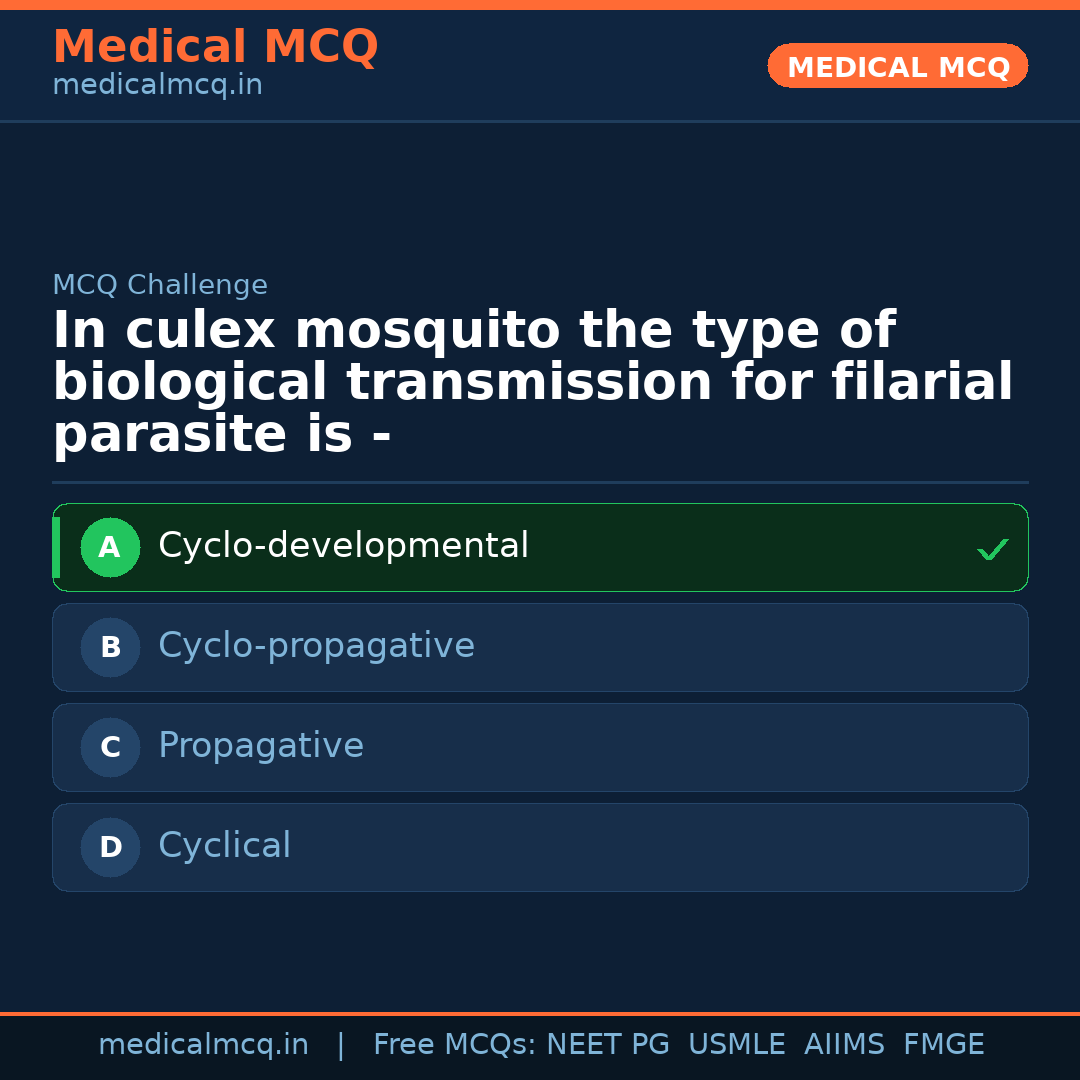 Medical MCQ
medicalmcq.in

MEDICAL MCQ

MCQ Challenge

In culex mosquito the type of biological transmission for filarial parasite is -

A Cyclo-developmental ✓

B Cyclo-propagative

C Propagative

D Cyclical

medicalmcq.in | Free MCQs: NEET PG USMLE AIIMS FMGE